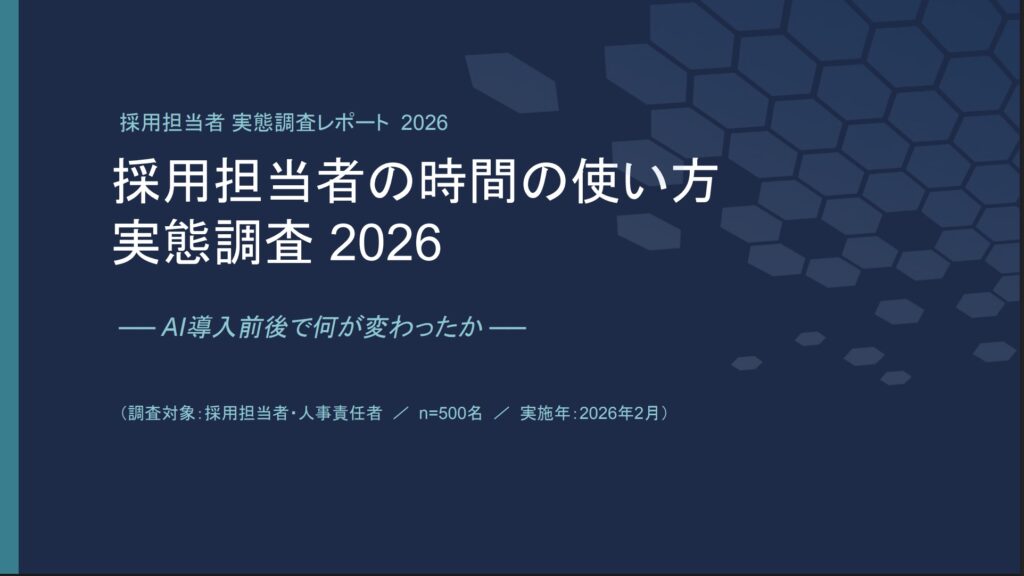 採用担当者 実態調査レポート 2026

採用担当者の時間の使い方
実態調査 2026

── AI導入前後で何が変わったか ──

（調査対象：採用担当者・人事責任者 ／ n=500名 ／ 実施年：2026年2月）